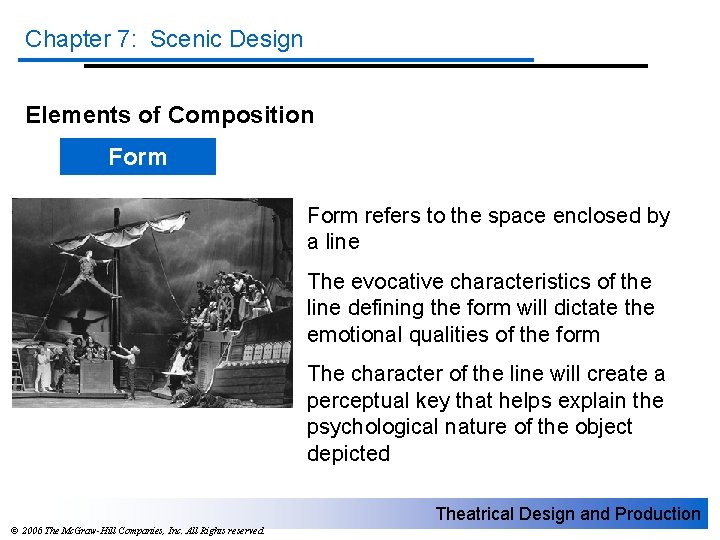 Chapter 7: Scenic Design

Elements of Composition

Form

Form refers to the space enclosed by a line

The evocative characteristics of the line defining the form will dictate the emotional qualities of the form

The character of the line will create a perceptual key that helps explain the psychological nature of the object depicted

Theatrical Design and Production

© 2006 The McGraw-Hill Companies, Inc. All Rights reserved.